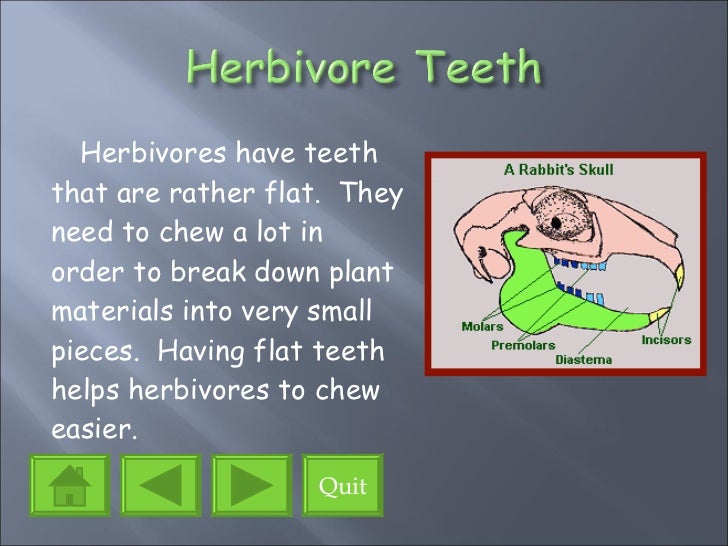 Herbivore Teeth

Herbivores have teeth that are rather flat. They need to chew a lot in order to break down plant materials into very small pieces. Having flat teeth helps herbivores to chew easier.

A Rabbit's Skull

Molars

Premolars

Diastema

Incisors

Quit